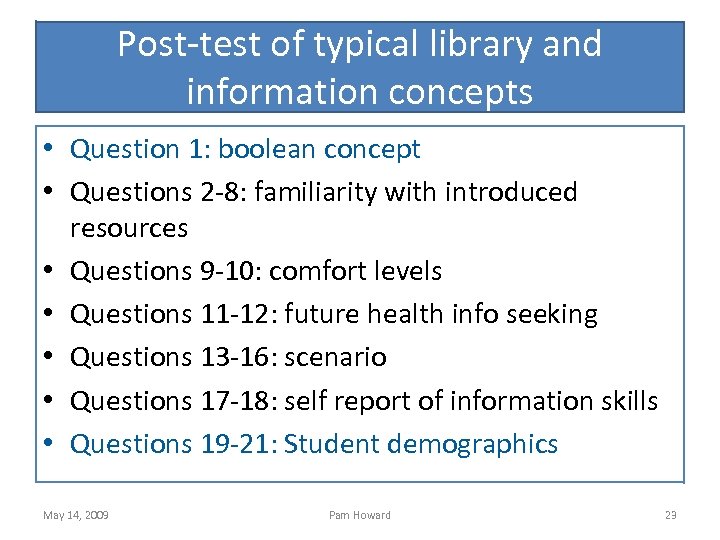 Post-test of typical library and information concepts

• Question 1: boolean concept
• Questions 2-8: familiarity with introduced resources
• Questions 9-10: comfort levels
• Questions 11-12: future health info seeking
• Questions 13-16: scenario
• Questions 17-18: self report of information skills
• Questions 19-21: Student demographics

May 14, 2009 Pam Howard 23